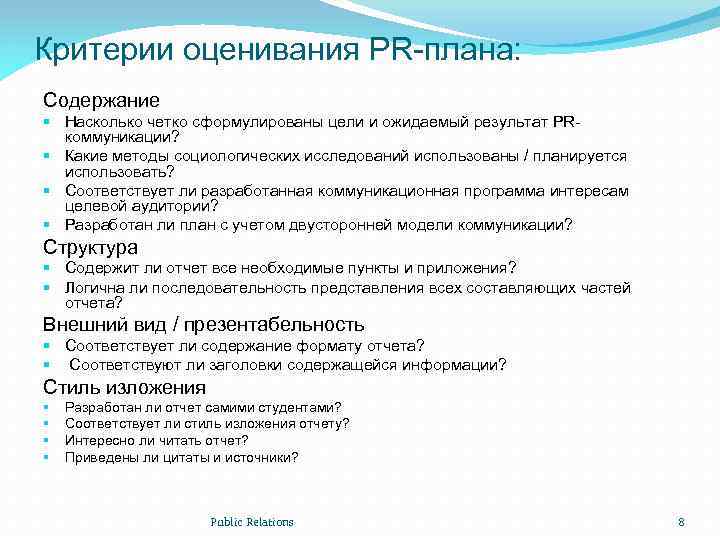 Критерии оценивания PR-плана:

Содержание
- Насколько четко сформулированы цели и ожидаемый результат PR-коммуникации?
- Какие методы социологических исследований использованы / планируется использовать?
- Соответствует ли разработанная коммуникационная программа интересам целевой аудитории?
- Разработан ли план с учетом двусторонней модели коммуникации?

Структура
- Содержит ли отчет все необходимые пункты и приложения?
- Логична ли последовательность представления всех составляющих частей отчета?

Внешний вид / презентабельность
- Соответствует ли содержание формату отчета?
- Соответствуют ли заголовки содержащейся информации?

Стиль изложения
- Разработан ли отчет самими студентами?
- Соответствует ли стиль изложения отчету?
- Интересно ли читать отчет?
- Приведены ли цитаты и источники?

Public Relations

8